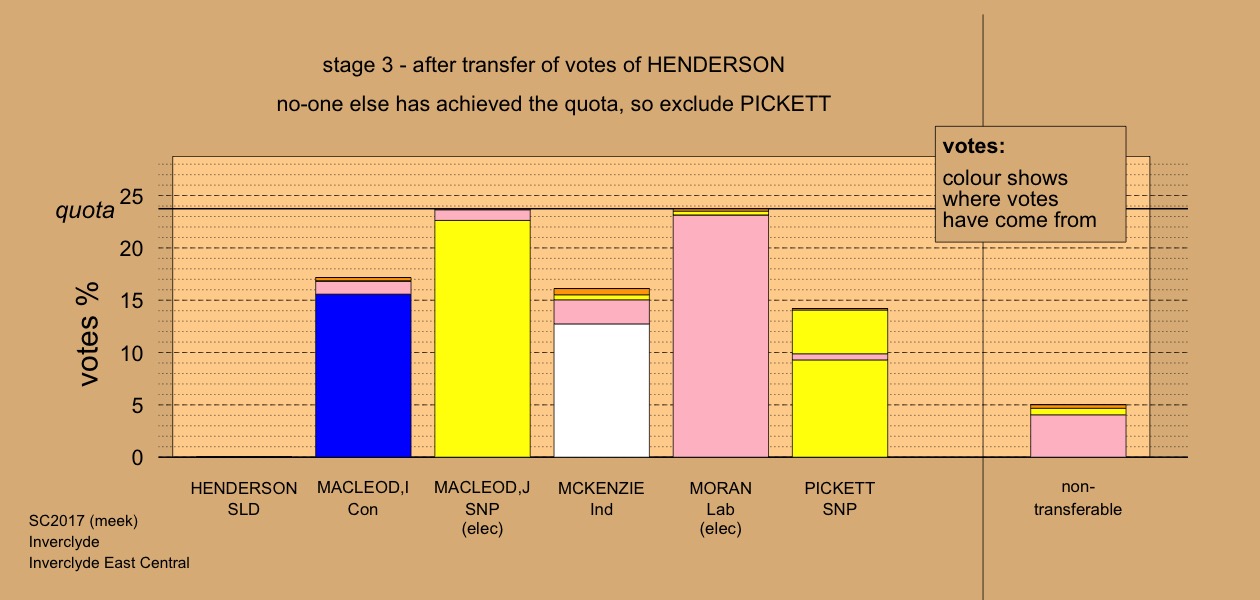 stage 3 - after transfer of votes of HENDERSON

no-one else has achieved the quota, so exclude PICKETT

votes:
colour shows where votes have come from

quota

votes %

25
20
15
10
5
0

HENDERSON
SLD

MACLEOD,I
Con

MACLEOD,J
SNP
(elec)

MCKENZIE
Ind

MORAN
Lab
(elec)

PICKETT
SNP

non-transferable

SC2017 (meek)
Inverclyde
Inverclyde East Central